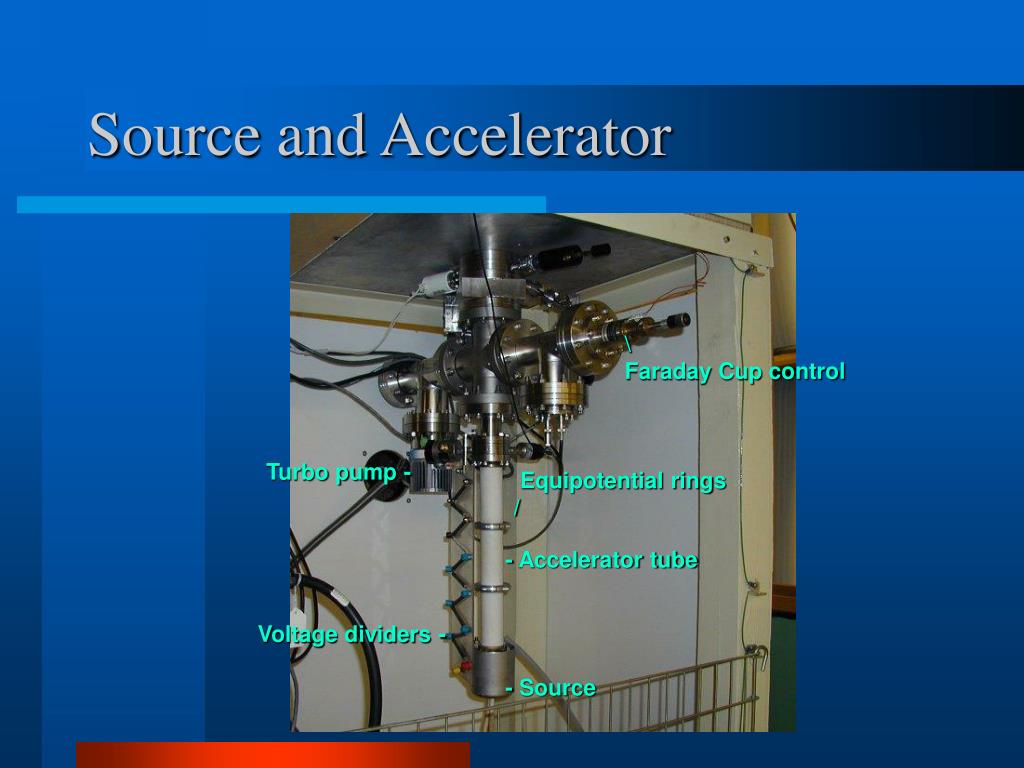 Source and Accelerator

\
Faraday Cup control

Turbo pump -

Equipotential rings
/

- Accelerator tube

Voltage dividers -

- Source